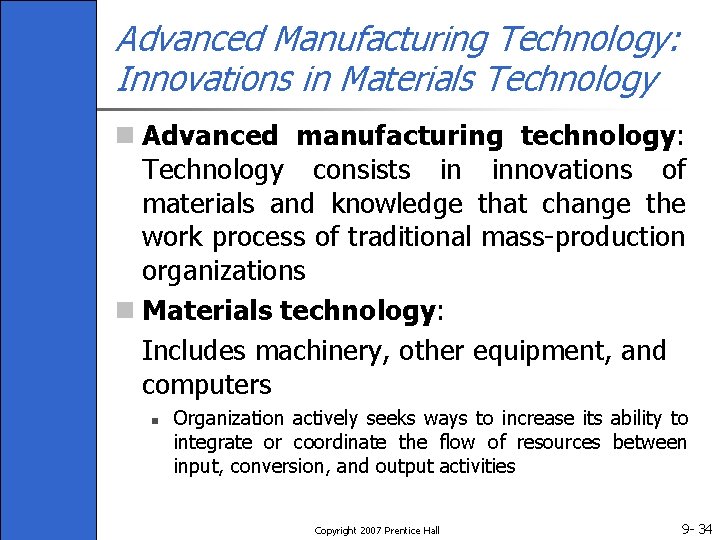 Advanced Manufacturing Technology: Innovations in Materials Technology

Advanced manufacturing technology: Technology consists in innovations of materials and knowledge that change the work process of traditional mass-production organizations

Materials technology:

Includes machinery, other equipment, and computers

Organization actively seeks ways to increase its ability to integrate or coordinate the flow of resources between input, conversion, and output activities

Copyright 2007 Prentice Hall

9- 34